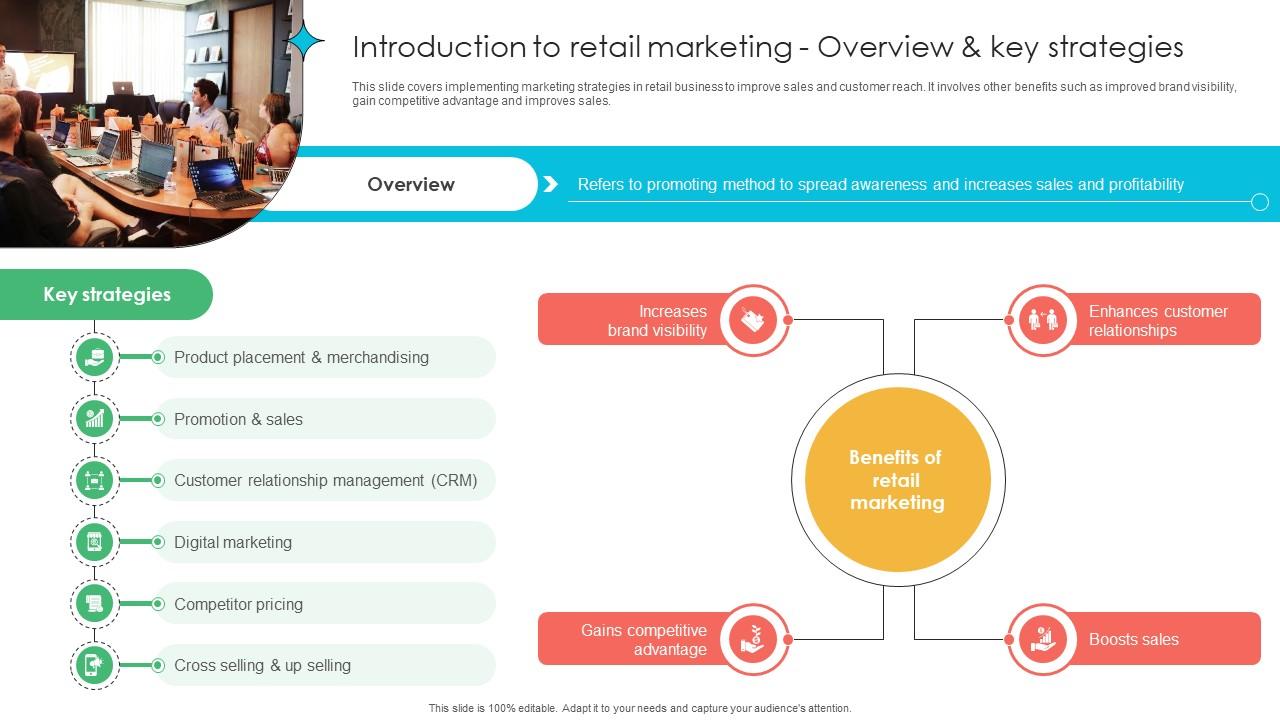 Introduction to retail marketing - Overview & key strategies

This slide covers implementing marketing strategies in retail business to improve sales and customer reach. It involves other benefits such as improved brand visibility, gain competitive advantage and improves sales.

Overview

Refers to promoting method to spread awareness and increases sales and profitability

Key strategies

Product placement & merchandising

Promotion & sales

Customer relationship management (CRM)

Digital marketing

Competitor pricing

Cross selling & up selling

Increases brand visibility

Enhances customer relationships

Benefits of retail marketing

Gains competitive advantage

Boosts sales

This slide is 100% editable. Adapt it to your needs and capture your audience's attention.